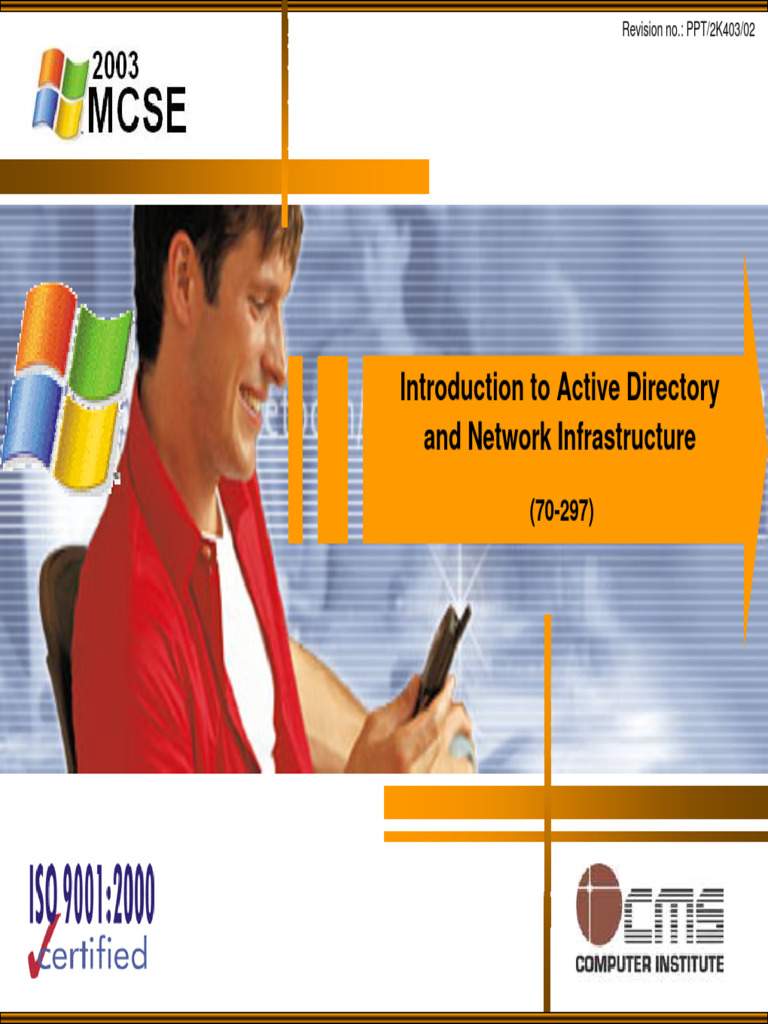 Revision no.: PPT/2K403/02

2003
MCSE

Introduction to Active Directory and Network Infrastructure

(70-297)

ISO 9001:2000
certified

CMS
COMPUTER INSTITUTE